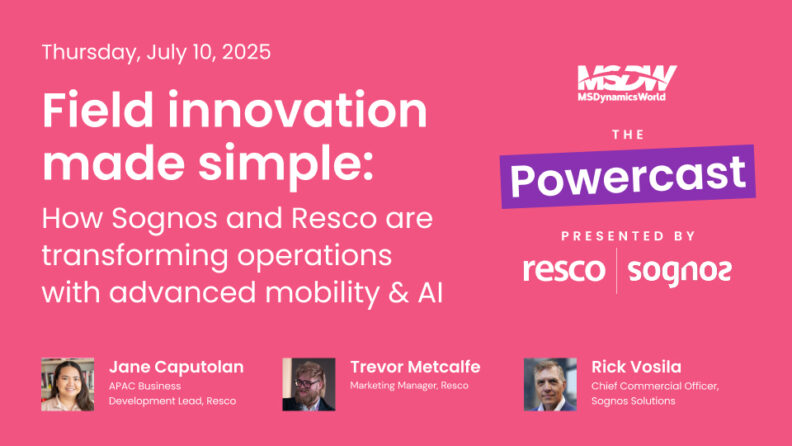 Thursday, July 10, 2025

Field innovation made simple:

How Sognos and Resco are transforming operations with advanced mobility & AI

MSDW
MSDynamicsWorld

THE

Powercast

PRESENTED BY

resco | sognos

Jane Caputolan
APAC Business Development Lead, Resco

Trevor Metcalfe
Marketing Manager, Resco

Rick Vosila
Chief Commercial Officer, Sognos Solutions